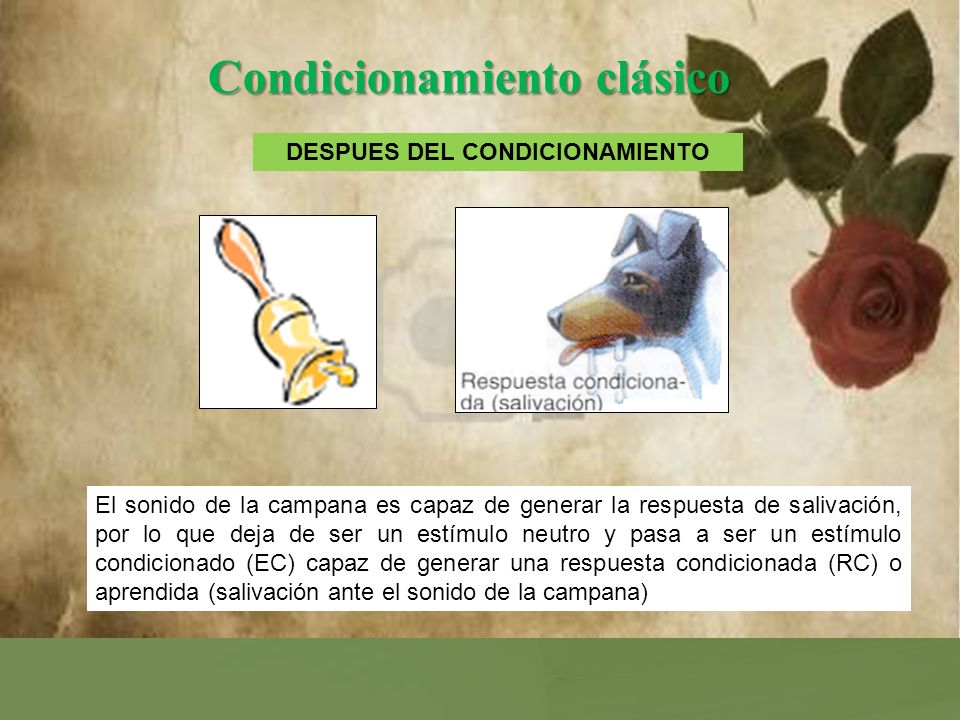 Condicionamiento clásico

DESPUES DEL CONDICIONAMIENTO

Respuesta condicionada (salivación)

El sonido de la campana es capaz de generar la respuesta de salivación, por lo que deja de ser un estímulo neutro y pasa a ser un estímulo condicionado (EC) capaz de generar una respuesta condicionada (RC) o aprendida (salivación ante el sonido de la campana)